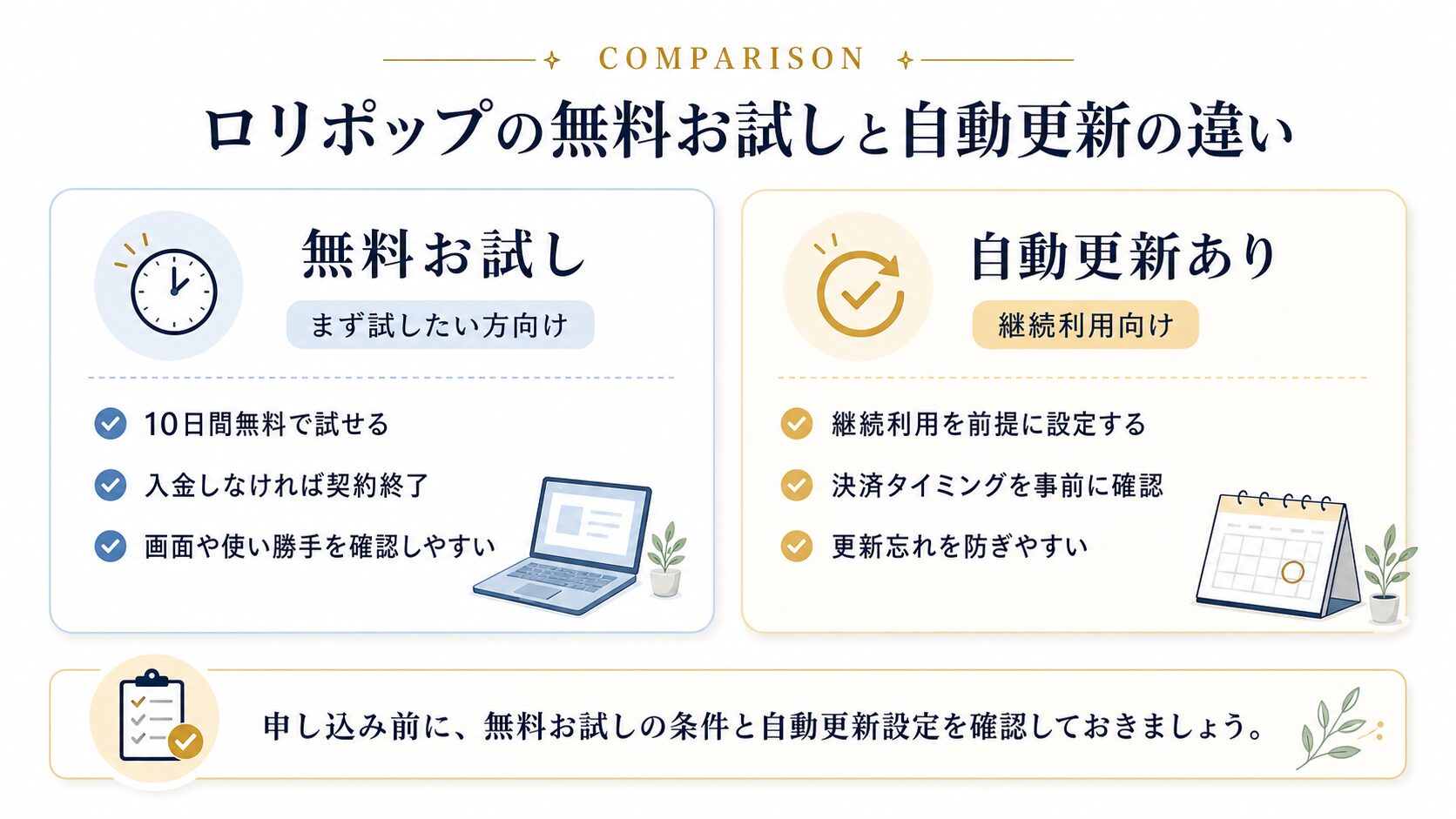 COMPARISON

ロリポップの無料お試しと自動更新の違い

無料お試し

まず試したい方向け

10日間無料で試せる

入金しなければ契約終了

画面や使い勝手を確認しやすい

自動更新あり

継続利用向け

継続利用を前提に設定する

決済タイミングを事前に確認

更新忘れを防ぎやすい

申し込み前に、無料お試しの条件と自動更新設定を確認しておきましょう。